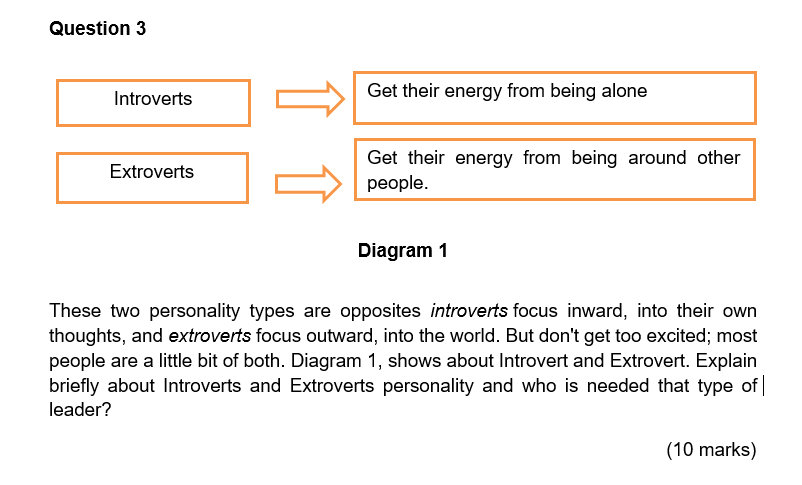 Question 3

Introverts

Get their energy from being alone

Extroverts

Get their energy from being around other people.

Diagram 1

These two personality types are opposites introverts focus inward, into their own thoughts, and extroverts focus outward, into the world. But don't get too excited; most people are a little bit of both. Diagram 1, shows about Introvert and Extrovert. Explain briefly about Introverts and Extroverts personality and who is needed that type of leader?

(10 marks)